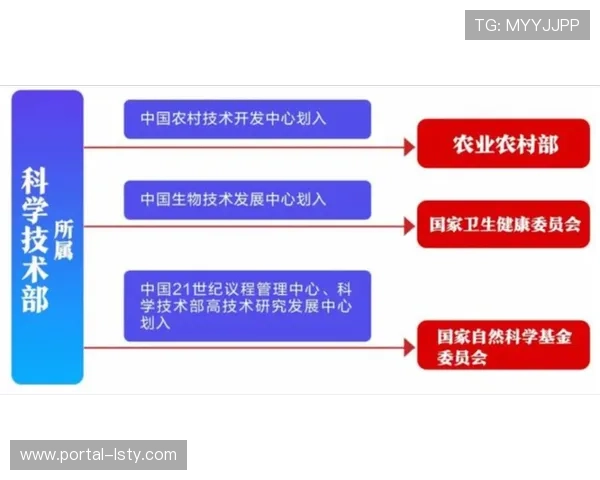 TG: MYYJJPP

科学技术部

所属

中国农村技术开发中心划入

农业农村部

中国生物技术发展中心划入

国家卫生健康委员会

中国21世纪议程管理中心、科学技术部高技术研究发展中心划入

国家自然科学基金委员会

www.portal-lsty.com